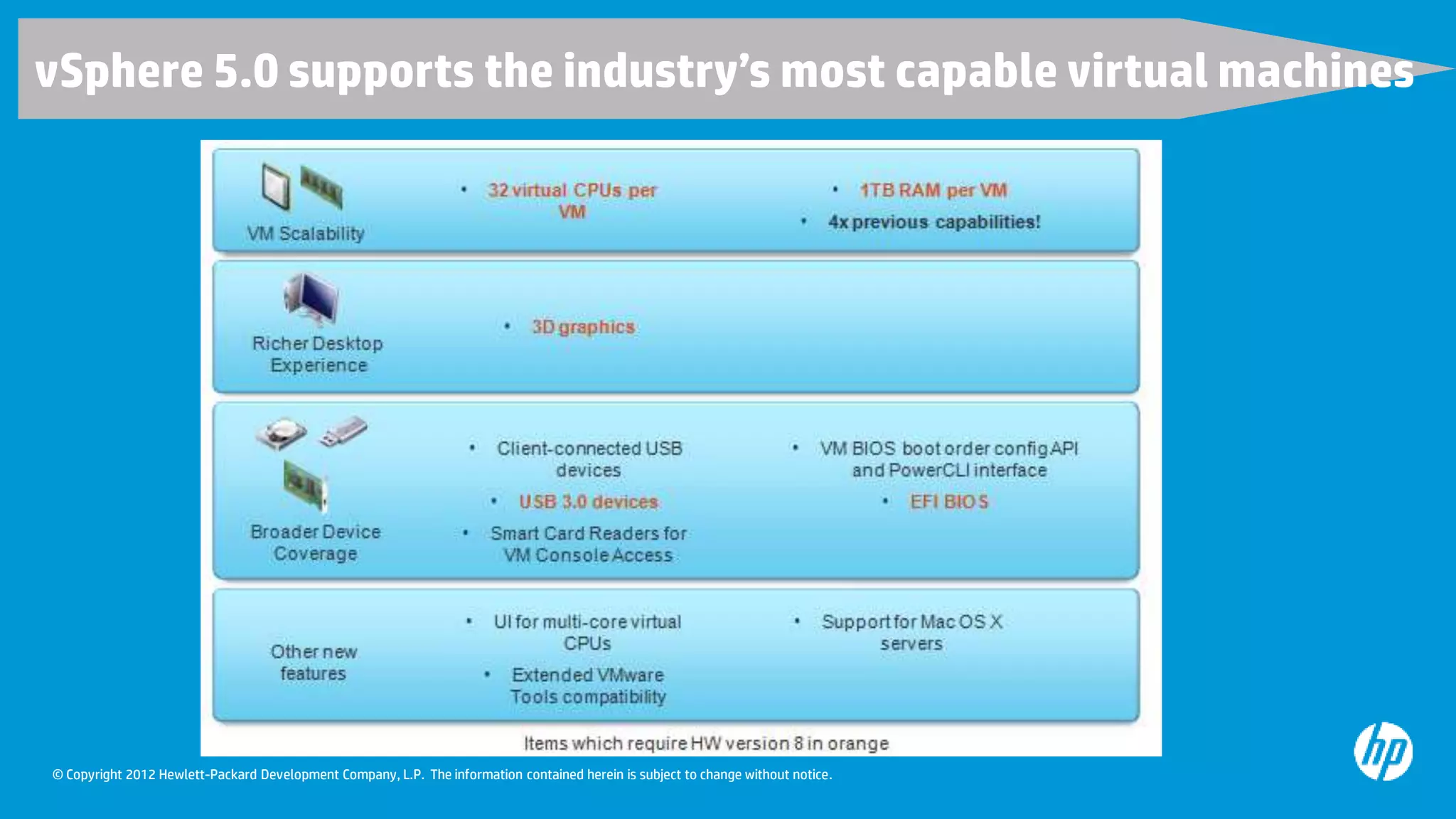 vSphere 5.0 supports the industry's most capable virtual machines

VM Scalability

• 32 virtual CPUs per VM

• 1TB RAM per VM

• 4x previous capabilities!

Richer Desktop Experience

• 3D graphics

Broader Device Coverage

• Client-connected USB devices

• USB 3.0 devices

• Smart Card Readers for VM Console Access

• VM BIOS boot order config API and PowerCLI interface

• EFI BIOS

Other new features

• UI for multi-core virtual CPUs

• Extended VMware Tools compatibility

• Support for Mac OS X servers

Items which require HW version 8 in orange

© Copyright 2012 Hewlett-Packard Development Company, L.P. The information contained herein is subject to change without notice.

hp